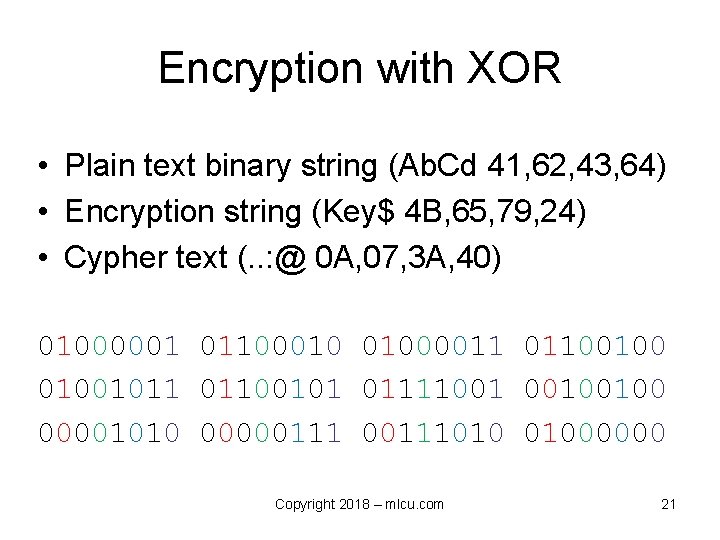 Encryption with XOR

• Plain text binary string (AbCd 41,62,43,64)
• Encryption string (Key$ 4B,65,79,24)
• Cypher text (..:@ 0A,07,3A,40)

01000001 01100010 01000011 01100100
01001011 01100101 01111001 00100100
00001010 00000111 00111010 01000000

Copyright 2018 – mlcu.com

21